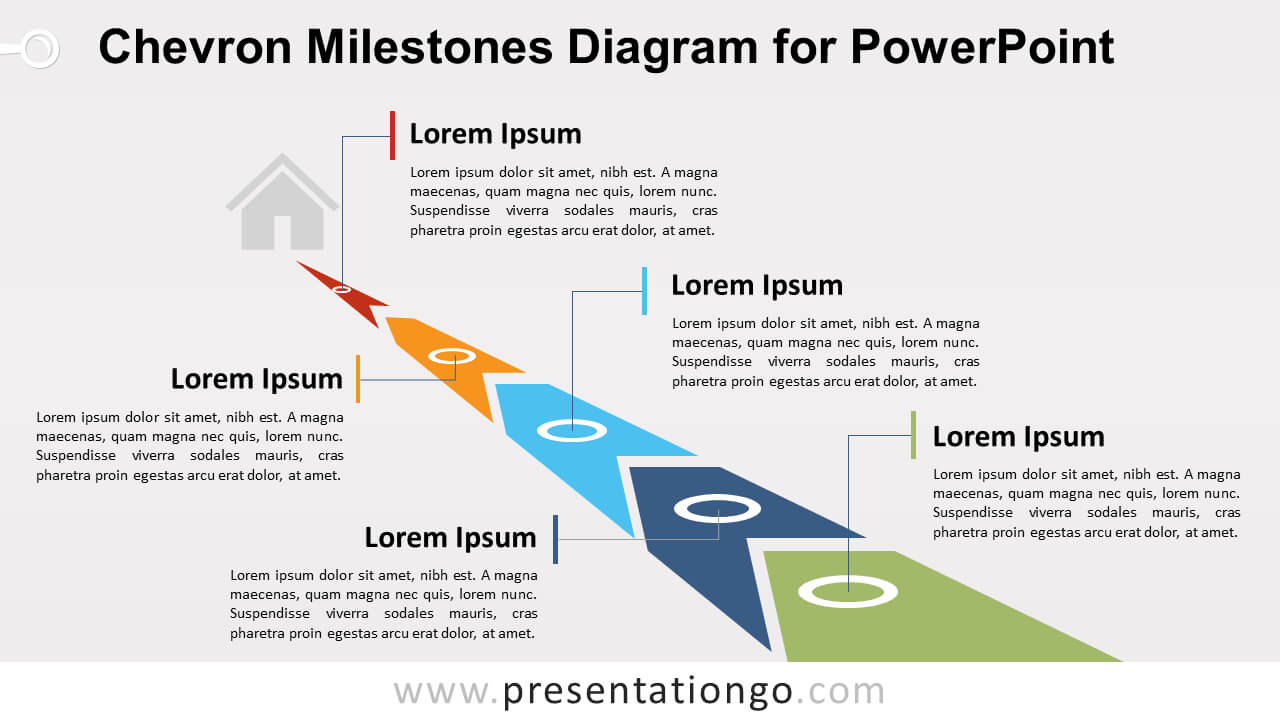 Chevron Milestones Diagram for PowerPoint

Lorem Ipsum

Lorem ipsum dolor sit amet, nibh est. A magna maecenas, quam magna nec quis, lorem nunc. Suspendisse viverra sodales mauris, cras pharetra proin egestas arcu erat dolor, at amet.

Lorem Ipsum

Lorem ipsum dolor sit amet, nibh est. A magna maecenas, quam magna nec quis, lorem nunc. Suspendisse viverra sodales mauris, cras pharetra proin egestas arcu erat dolor, at amet.

Lorem Ipsum

Lorem ipsum dolor sit amet, nibh est. A magna maecenas, quam magna nec quis, lorem nunc. Suspendisse viverra sodales mauris, cras pharetra proin egestas arcu erat dolor, at amet.

Lorem Ipsum

Lorem ipsum dolor sit amet, nibh est. A magna maecenas, quam magna nec quis, lorem nunc. Suspendisse viverra sodales mauris, cras pharetra proin egestas arcu erat dolor, at amet.

Lorem Ipsum

Lorem ipsum dolor sit amet, nibh est. A magna maecenas, quam magna nec quis, lorem nunc. Suspendisse viverra sodales mauris, cras pharetra proin egestas arcu erat dolor, at amet.

www.presentationgo.com